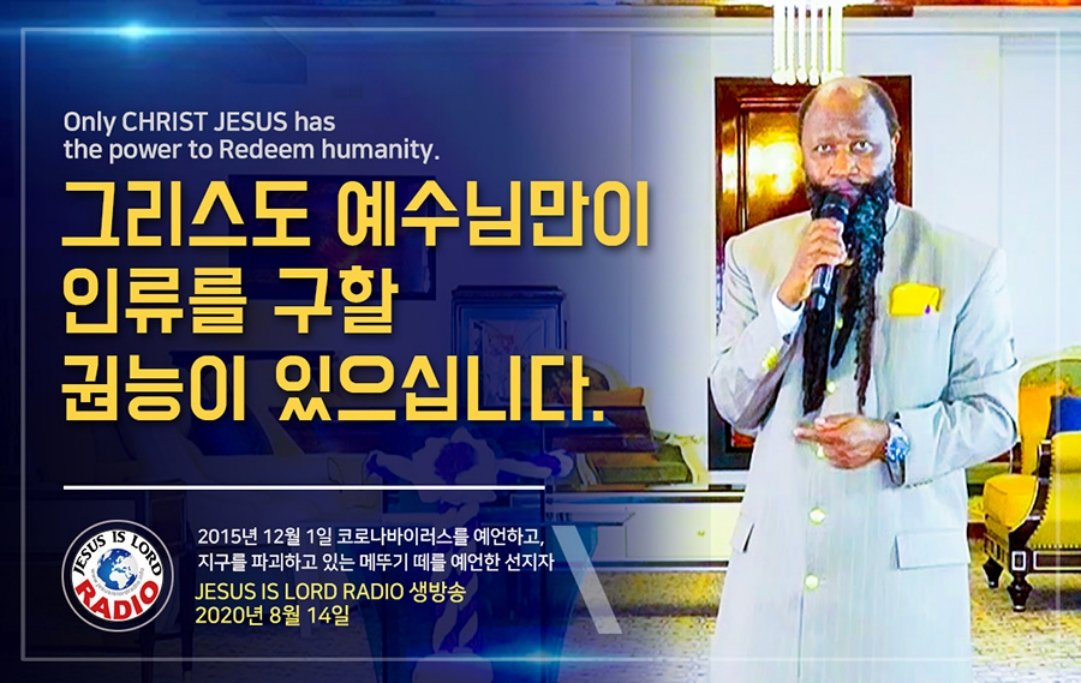 Only CHRIST JESUS has the power to Redeem humanity.

그리스도 예수님만이 인류를 구할 권능이 있으십니다.

JESUS IS LORD RADIO

2015년 12월 1일 코로나바이러스를 예언하고, 지구를 파괴하고 있는 메뚜기 떼를 예언한 선지자

JESUS IS LORD RADIO 생방송
2020년 8월 14일